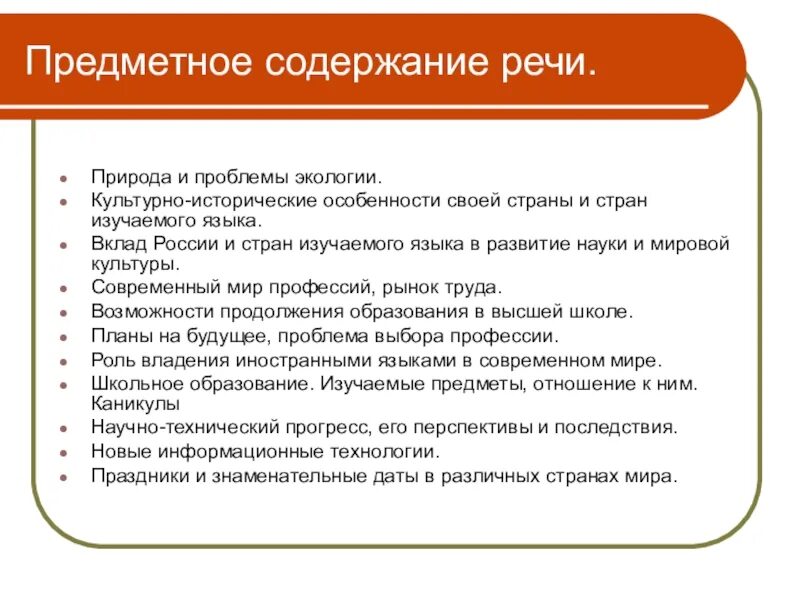 Предметное содержание речи.

- Природа и проблемы экологии.
- Культурно-исторические особенности своей страны и стран изучаемого языка.
- Вклад России и стран изучаемого языка в развитие науки и мировой культуры.
- Современный мир профессий, рынок труда.
- Возможности продолжения образования в высшей школе.
- Планы на будущее, проблема выбора профессии.
- Роль владения иностранными языками в современном мире.
- Школьное образование. Изучаемые предметы, отношение к ним. Каникулы
- Научно-технический прогресс, его перспективы и последствия.
- Новые информационные технологии.
- Праздники и знаменательные даты в различных странах мира.